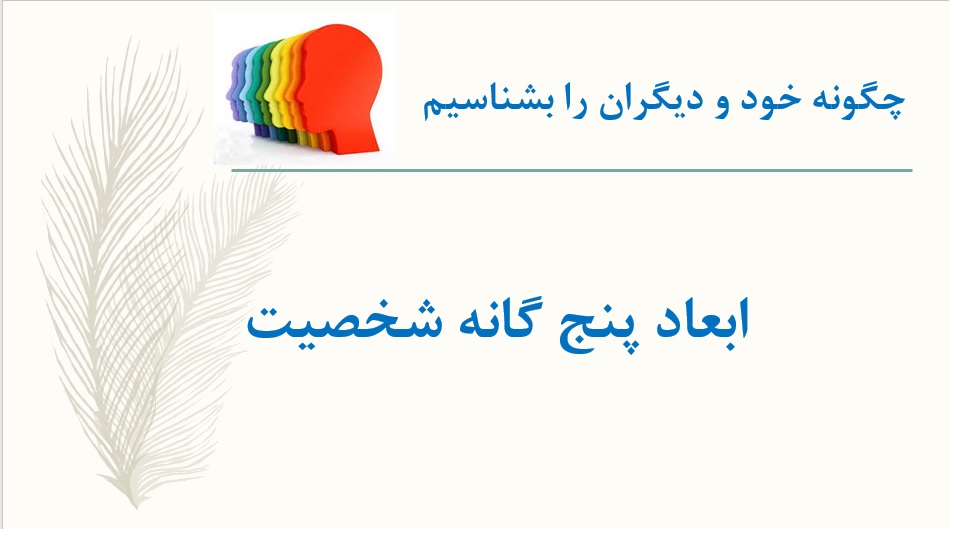 چگونه خود و دیگران را بشناسیم

ابعاد پنج گانه شخصیت